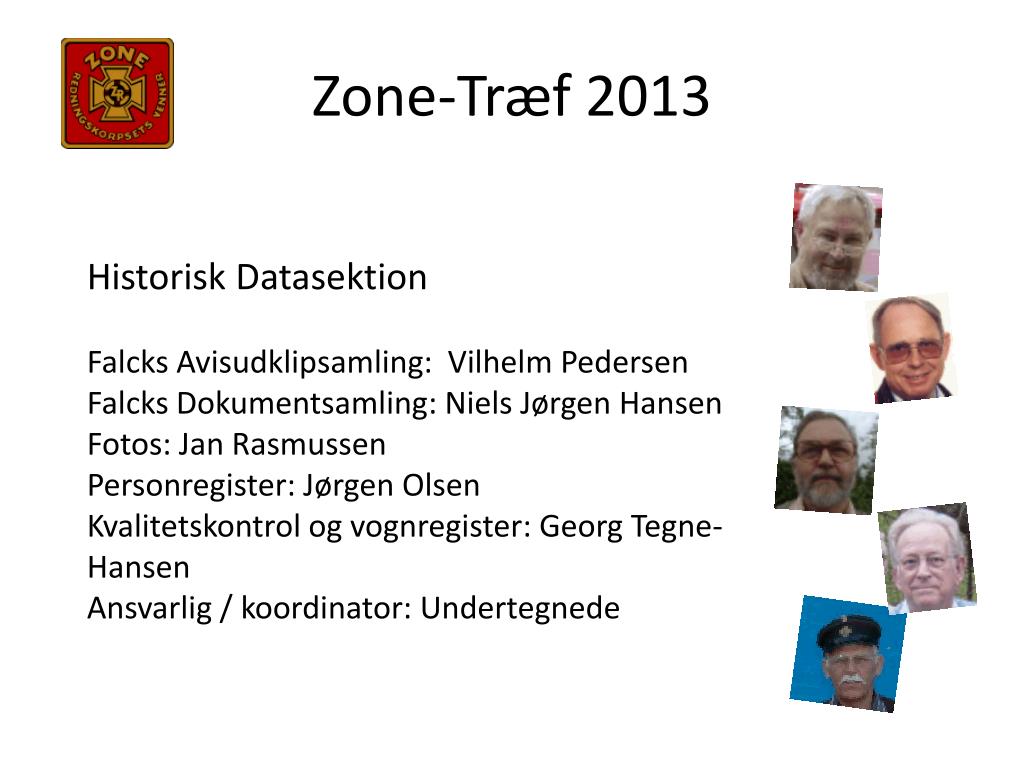 ZONE
REDNINGSKORPSETS VENNER

Zone-Træf 2013

Historisk Datasektion

Falcks Avisudklipsamling: Vilhelm Pedersen
Falcks Dokumentsamling: Niels Jørgen Hansen
Fotos: Jan Rasmussen
Personregister: Jørgen Olsen
Kvalitetskontrol og vognregister: Georg Tegne-Hansen
Ansvarlig / koordinator: Undertegnede